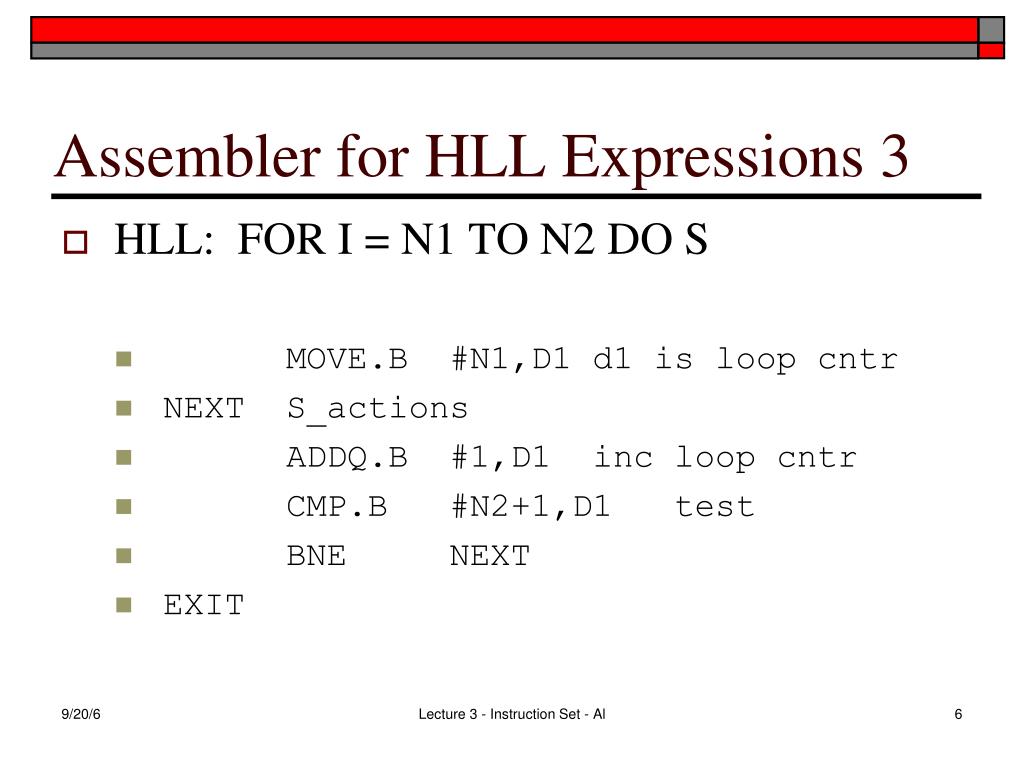 Assembler for HLL Expressions 3

HLL: FOR I = N1 TO N2 DO S

MOVE.B #N1,D1 d1 is loop cntr
NEXT S_actions
ADDQ.B #1,D1 inc loop cntr
CMP.B #N2+1,D1 test
BNE NEXT
EXIT

9/20/6

Lecture 3 - Instruction Set - Al

6